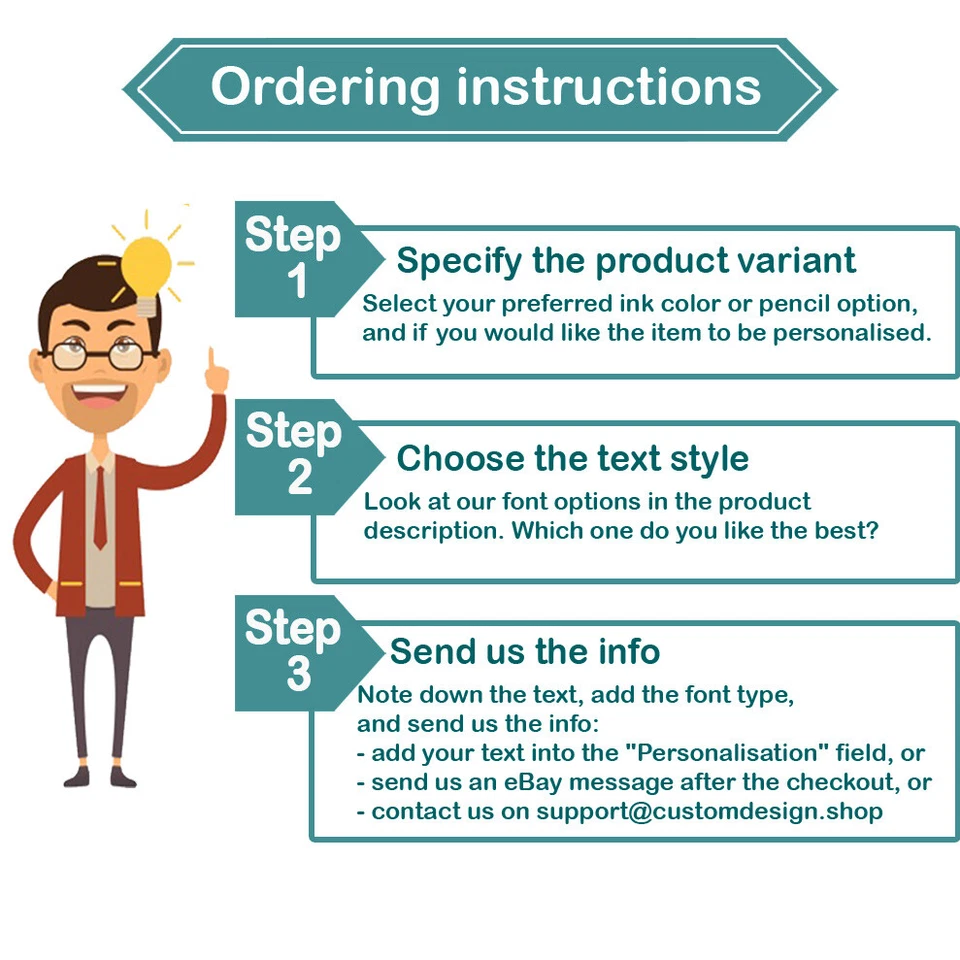 Ordering instructions

Step 1

Specify the product variant

Select your preferred ink color or pencil option, and if you would like the item to be personalised.

Step 2

Choose the text style

Look at our font options in the product description. Which one do you like the best?

Step 3

Send us the info

Note down the text, add the font type, and send us the info:
- add your text into the "Personalisation" field, or
- send us an eBay message after the checkout, or
- contact us on support@customdesign.shop